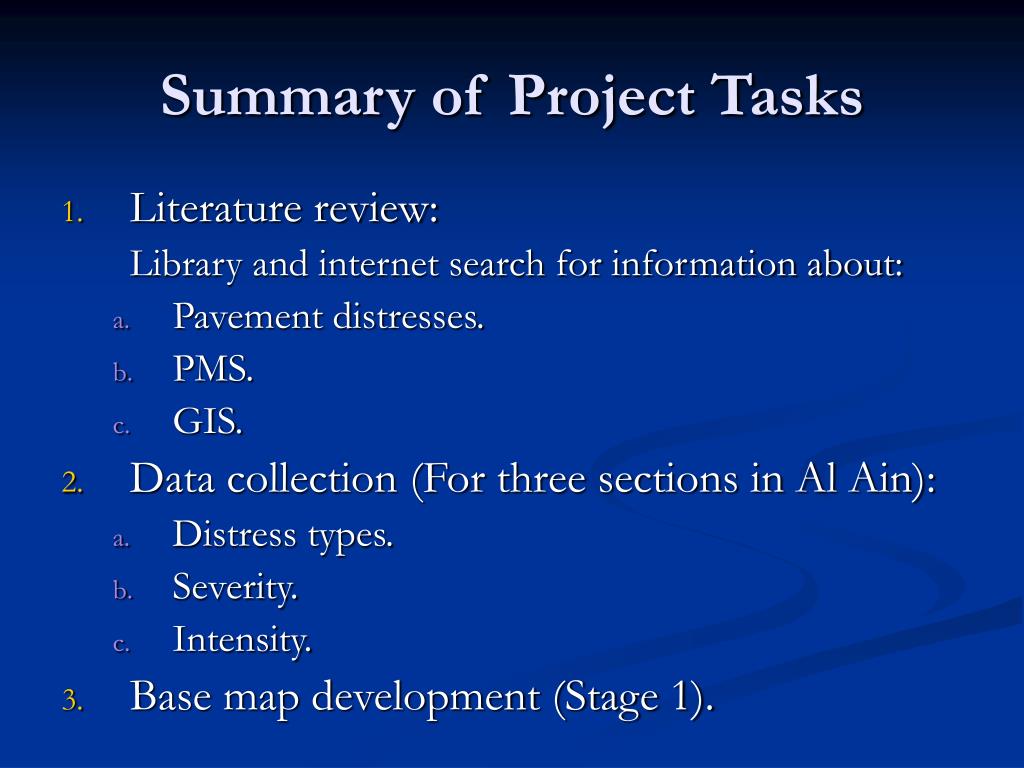 Summary of Project Tasks

1. Literature review:
Library and internet search for information about:
a. Pavement distresses.
b. PMS.
c. GIS.

2. Data collection (For three sections in Al Ain):
a. Distress types.
b. Severity.
c. Intensity.

3. Base map development (Stage 1).